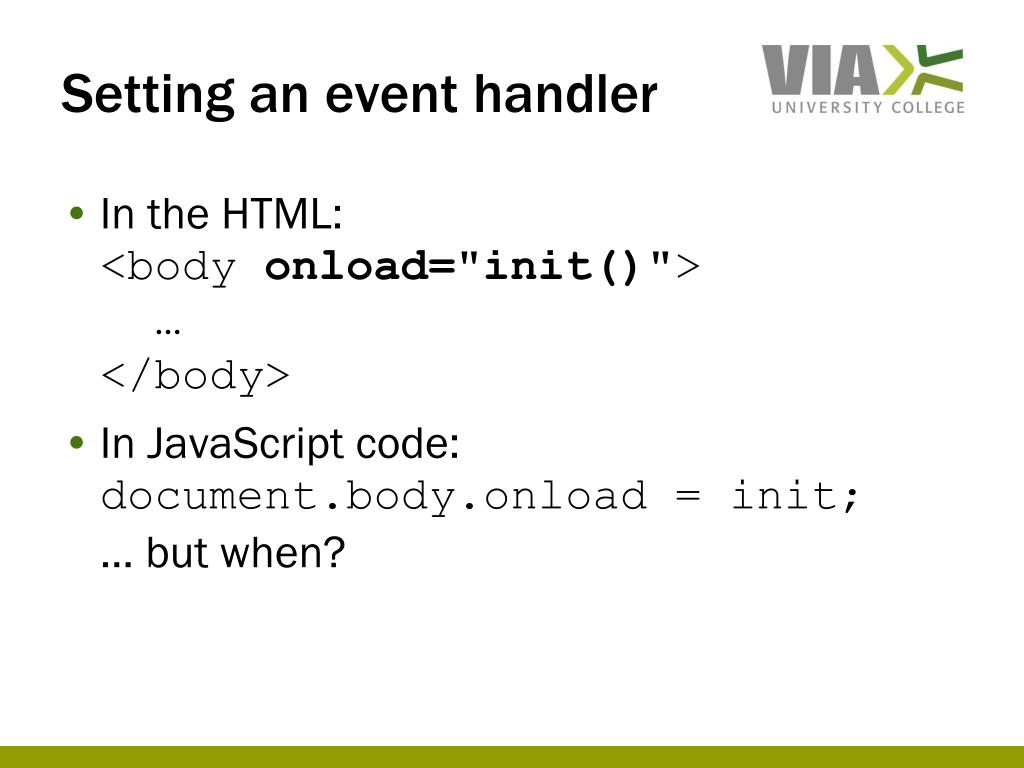 Setting an event handler

VIA UNIVERSITY COLLEGE

• In the HTML:
<body onload="init()">
…
</body>

• In JavaScript code:
document.body.onload = init;
… but when?